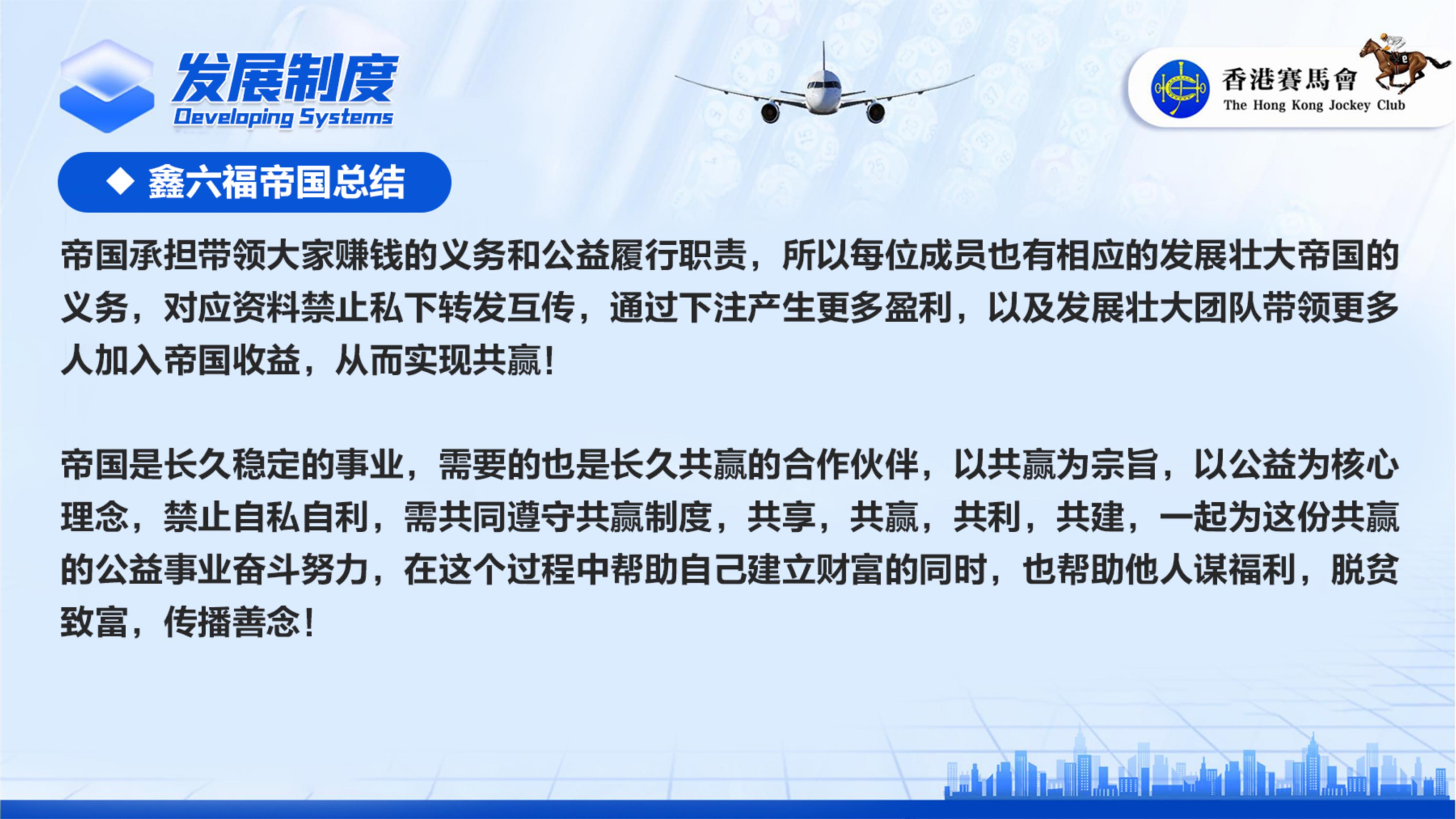 发展制度
Developing Systems

香港賽馬會
The Hong Kong Jockey Club

◆ 鑫六福帝国总结

帝国承担带领大家赚钱的义务和公益履行职责，所以每位成员也有相应的发展壮大帝国的义务，对应资料禁止私下转发互传，通过下注产生更多盈利，以及发展壮大团队带领更多人加入帝国收益，从而实现共赢！

帝国是长久稳定的事业，需要的也是长久共赢的合作伙伴，以共赢为宗旨，以公益为核心理念，禁止自私自利，需共同遵守共赢制度，共享，共赢，共利，共建，一起为这份共赢的公益事业奋斗努力，在这个过程中帮助自己建立财富的同时，也帮助他人谋福利，脱贫致富，传播善念！